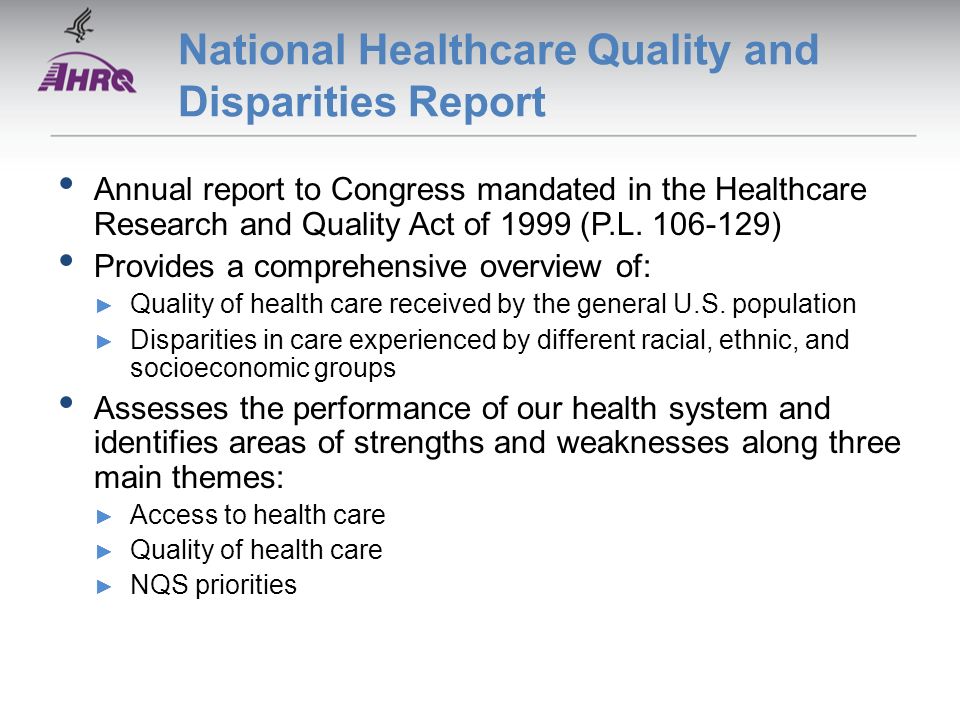 AHRQ

National Healthcare Quality and Disparities Report

• Annual report to Congress mandated in the Healthcare Research and Quality Act of 1999 (P.L. 106-129)
• Provides a comprehensive overview of:
► Quality of health care received by the general U.S. population
► Disparities in care experienced by different racial, ethnic, and socioeconomic groups
• Assesses the performance of our health system and identifies areas of strengths and weaknesses along three main themes:
► Access to health care
► Quality of health care
► NQS priorities